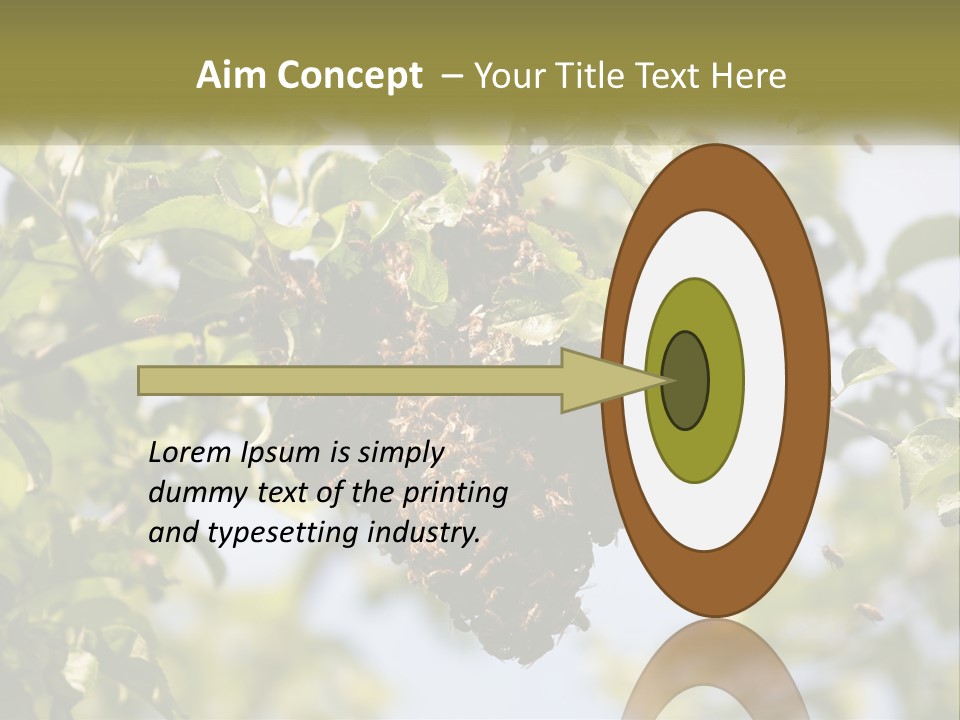 Aim Concept – Your Title Text Here

Lorem Ipsum is simply dummy text of the printing and typesetting industry.